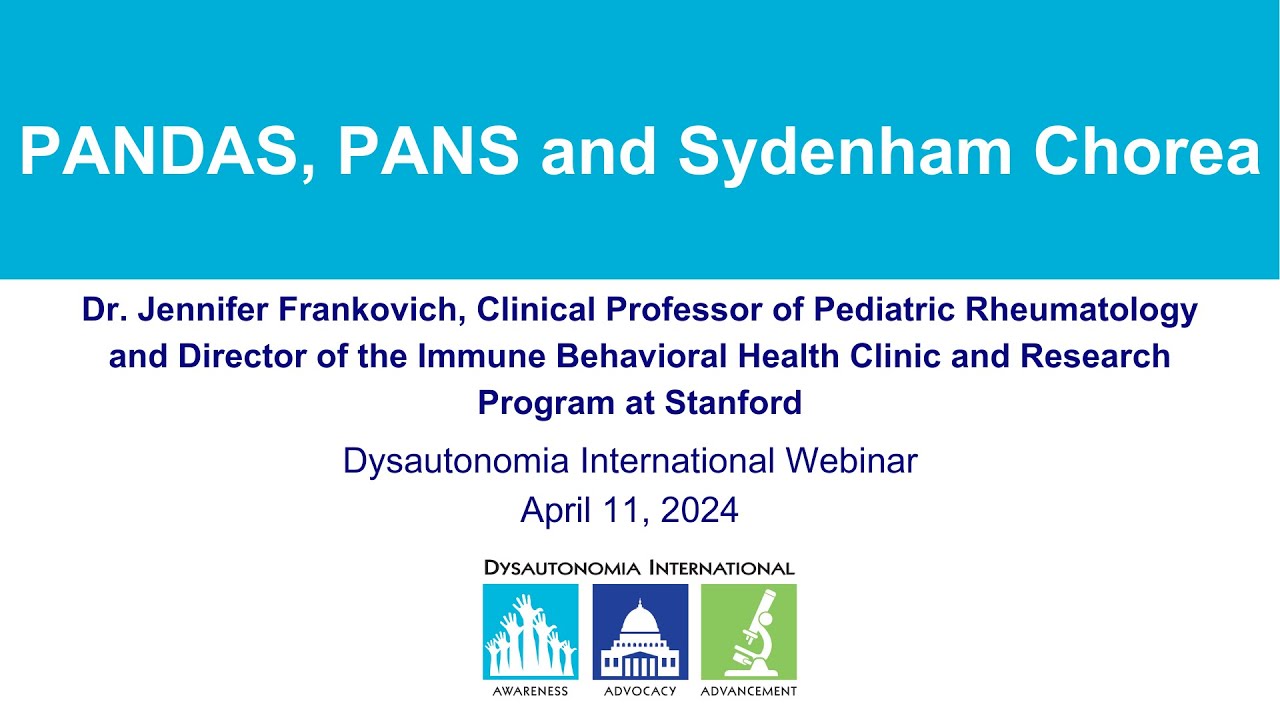 PANDAS, PANS and Sydenham Chorea

Dr. Jennifer Frankovich, Clinical Professor of Pediatric Rheumatology and Director of the Immune Behavioral Health Clinic and Research Program at Stanford

Dysautonomia International Webinar
April 11, 2024

DYSAUTONOMIA INTERNATIONAL

AWARENESS ADVOCACY ADVANCEMENT